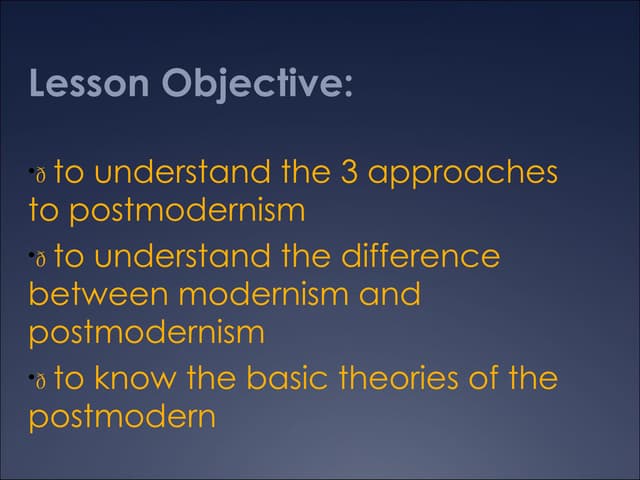 Lesson Objective:

•ð to understand the 3 approaches to postmodernism

•ð to understand the difference between modernism and postmodernism

•ð to know the basic theories of the postmodern